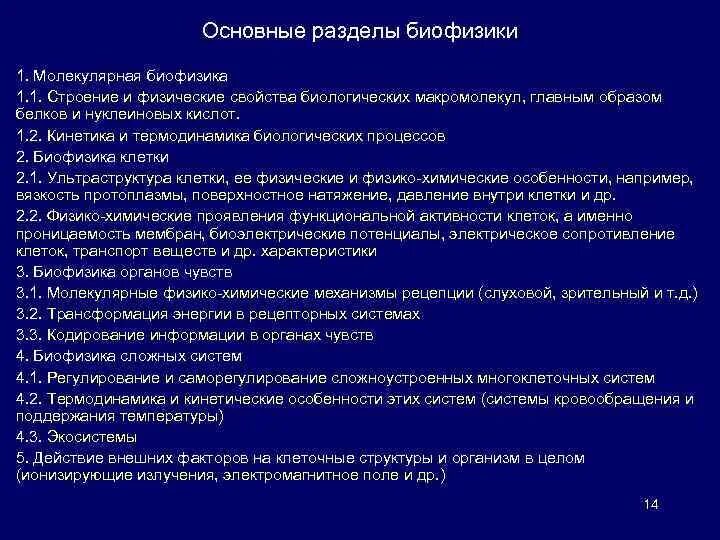 Основные разделы биофизики

1. Молекулярная биофизика

1.1. Строение и физические свойства биологических макромолекул, главным образом белков и нуклеиновых кислот.

1.2. Кинетика и термодинамика биологических процессов

2. Биофизика клетки

2.1. Ультраструктура клетки, ее физические и физико-химические особенности, например, вязкость протоплазмы, поверхностное натяжение, давление внутри клетки и др.

2.2. Физико-химические проявления функциональной активности клеток, а именно проницаемость мембран, биоэлектрические потенциалы, электрическое сопротивление клеток, транспорт веществ и др. характеристики

3. Биофизика органов чувств

3.1. Молекулярные физико-химические механизмы рецепции (слуховой, зрительный и т.д.)

3.2. Трансформация энергии в рецепторных системах

3.3. Кодирование информации в органах чувств

4. Биофизика сложных систем

4.1. Регулирование и саморегулирование сложноустроенных многоклеточных систем

4.2. Термодинамика и кинетические особенности этих систем (системы кровообращения и поддержания температуры)

4.3. Экосистемы

5. Действие внешних факторов на клеточные структуры и организм в целом (ионизирующие излучения, электромагнитное поле и др.)

14